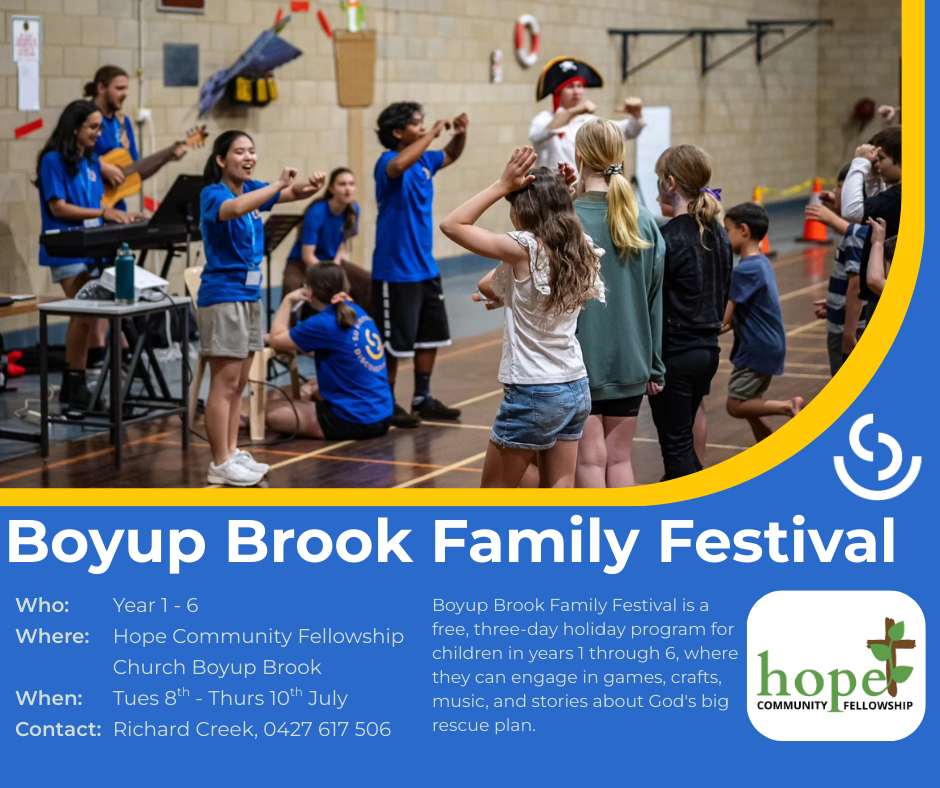 Boyup Brook Family Festival

Who: Year 1 - 6
Where: Hope Community Fellowship Church Boyup Brook
When: Tues 8$^{th}$ - Thurs 10$^{th}$ July
Contact: Richard Creek, 0427 617 506

Boyup Brook Family Festival is a free, three-day holiday program for children in years 1 through 6, where they can engage in games, crafts, music, and stories about God's big rescue plan.

hope
COMMUNITY FELLOWSHIP